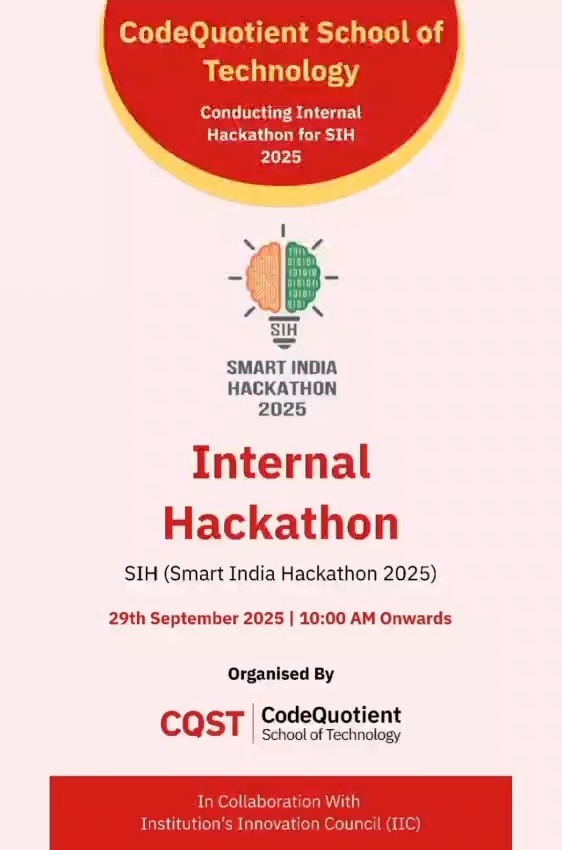 CodeQuotient School of Technology

Conducting Internal Hackathon for SIH 2025

SIH

SMART INDIA HACKATHON 2025

Internal Hackathon

SIH (Smart India Hackathon 2025)

29th September 2025 | 10:00 AM Onwards

Organised By

CQST | CodeQuotient School of Technology

In Collaboration With Institution's Innovation Council (IIC)